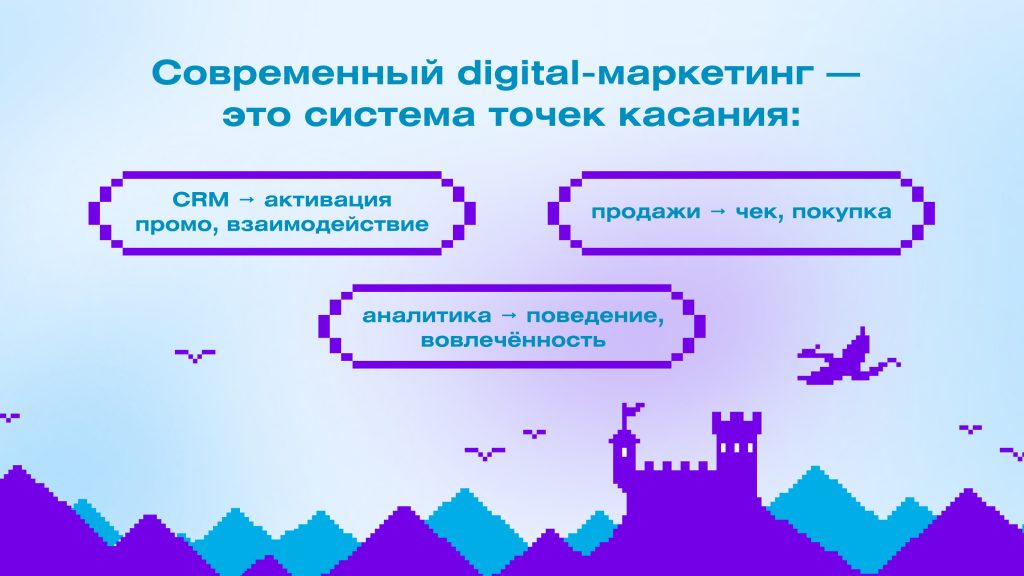 Современный digital-маркетинг — это система точек касания:

CRM → активация промо, взаимодействие

продажи → чек, покупка

аналитика → поведение, вовлечённость